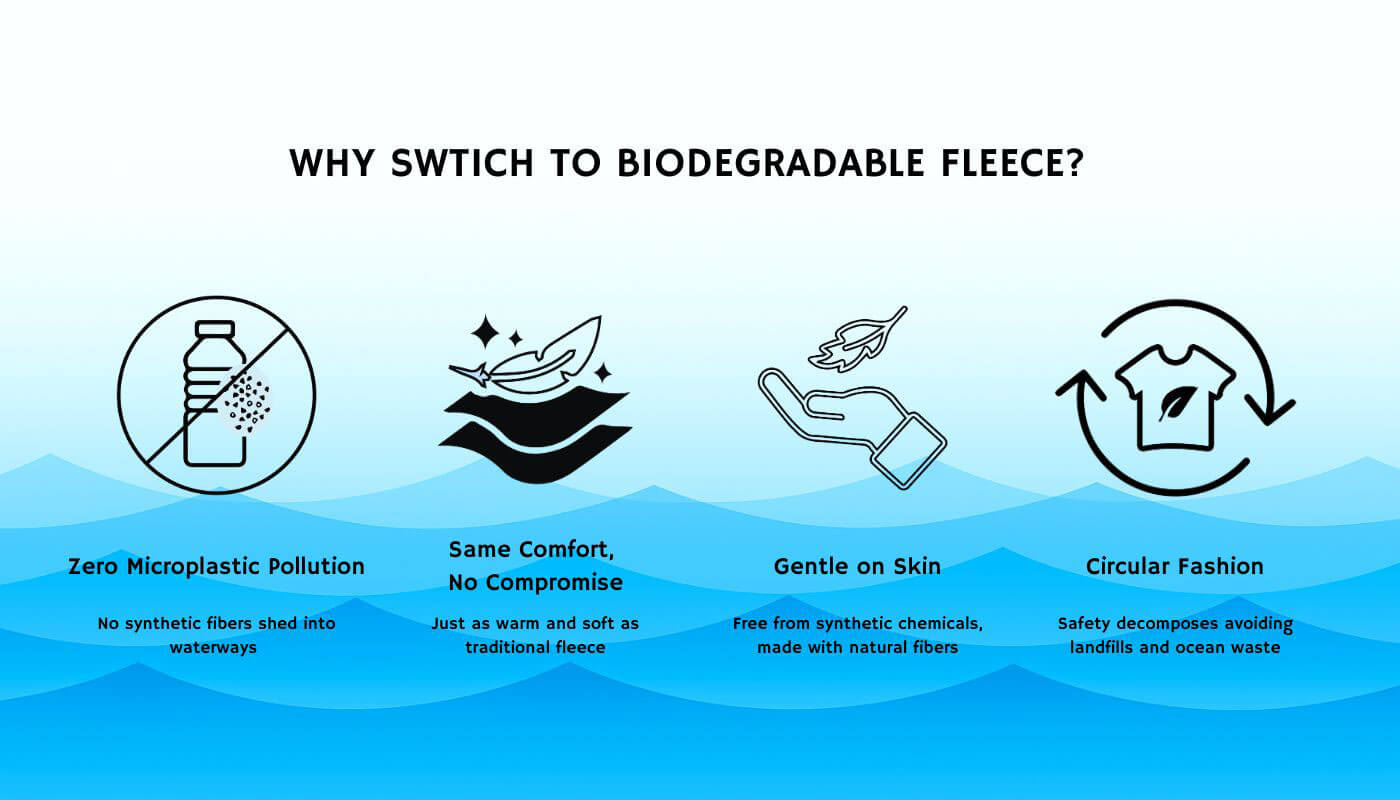 WHY SWTICH TO BIODEGRADABLE FLEECE?

Zero Microplastic Pollution

No synthetic fibers shed into waterways

Same Comfort, No Compromise

Just as warm and soft as traditional fleece

Gentle on Skin

Free from synthetic chemicals, made with natural fibers

Circular Fashion

Safety decomposes avoiding landfills and ocean waste